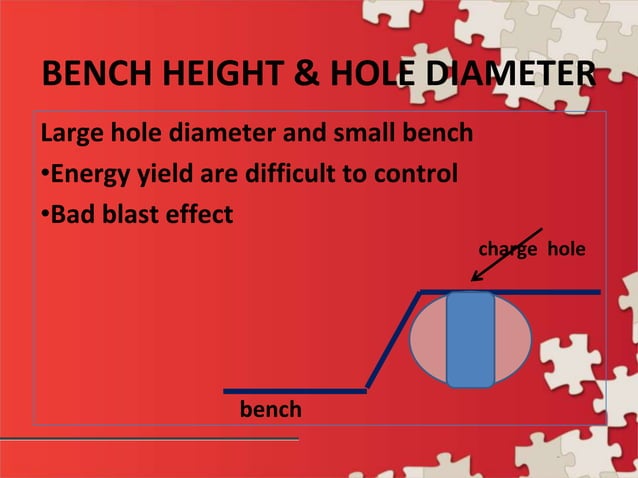 BENCH HEIGHT & HOLE DIAMETER

Large hole diameter and small bench

•Energy yield are difficult to control

•Bad blast effect

charge hole

bench